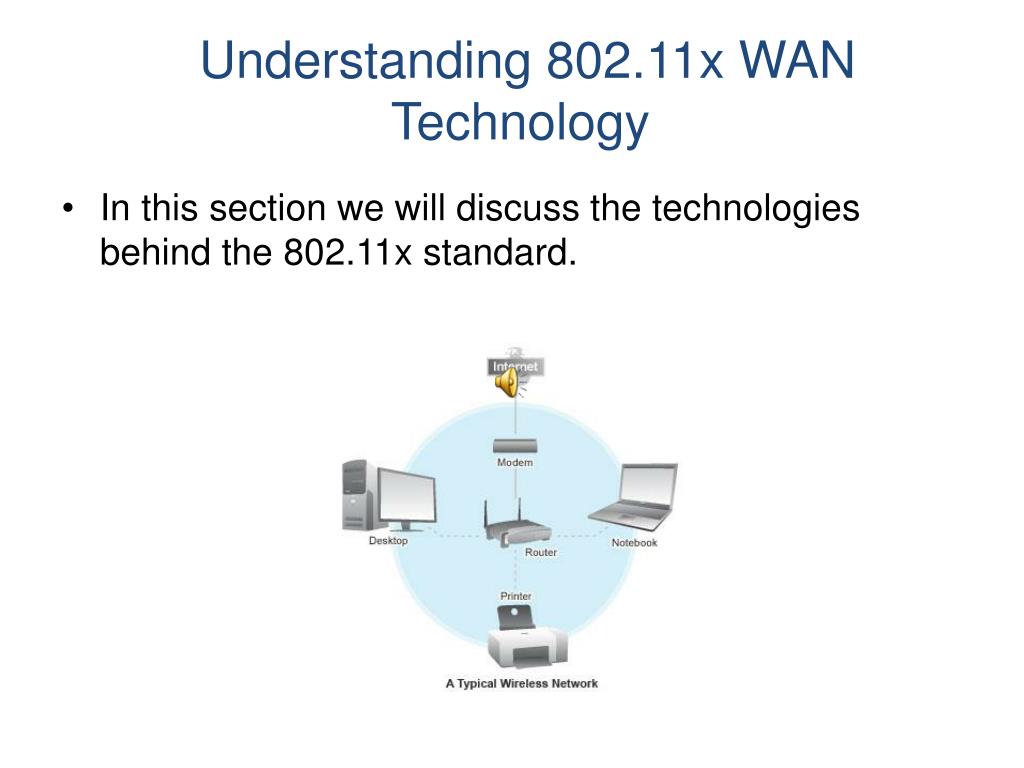 Understanding 802.11x WAN Technology

• In this section we will discuss the technologies behind the 802.11x standard.

Internet

Modem

Desktop

Router

Notebook

Printer

A Typical Wireless Network